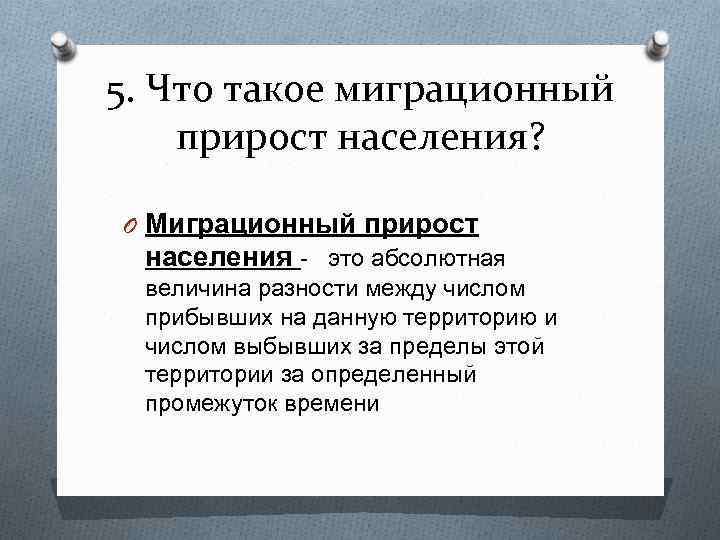 5. Что такое миграционный прирост населения?

Миграционный прирост населения - это абсолютная величина разности между числом прибывших на данную территорию и числом выбывших за пределы этой территории за определенный промежуток времени